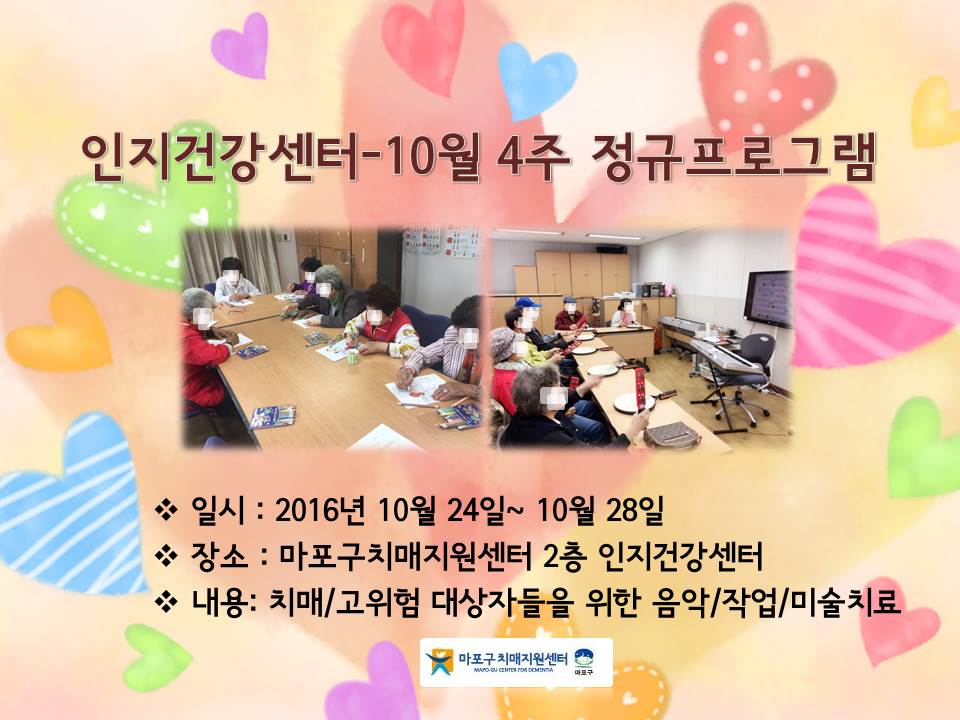 인지건강센터-10월 4주 정규프로그램

❖ 일시 : 2016년 10월 24일~ 10월 28일

❖ 장소 : 마포구치매지원센터 2층 인지건강센터

❖ 내용: 치매/고위험 대상자들을 위한 음악/작업/미술치료

마포구 치매지원센터
MAPO-GU CENTER FOR DEMENTIA
마포구